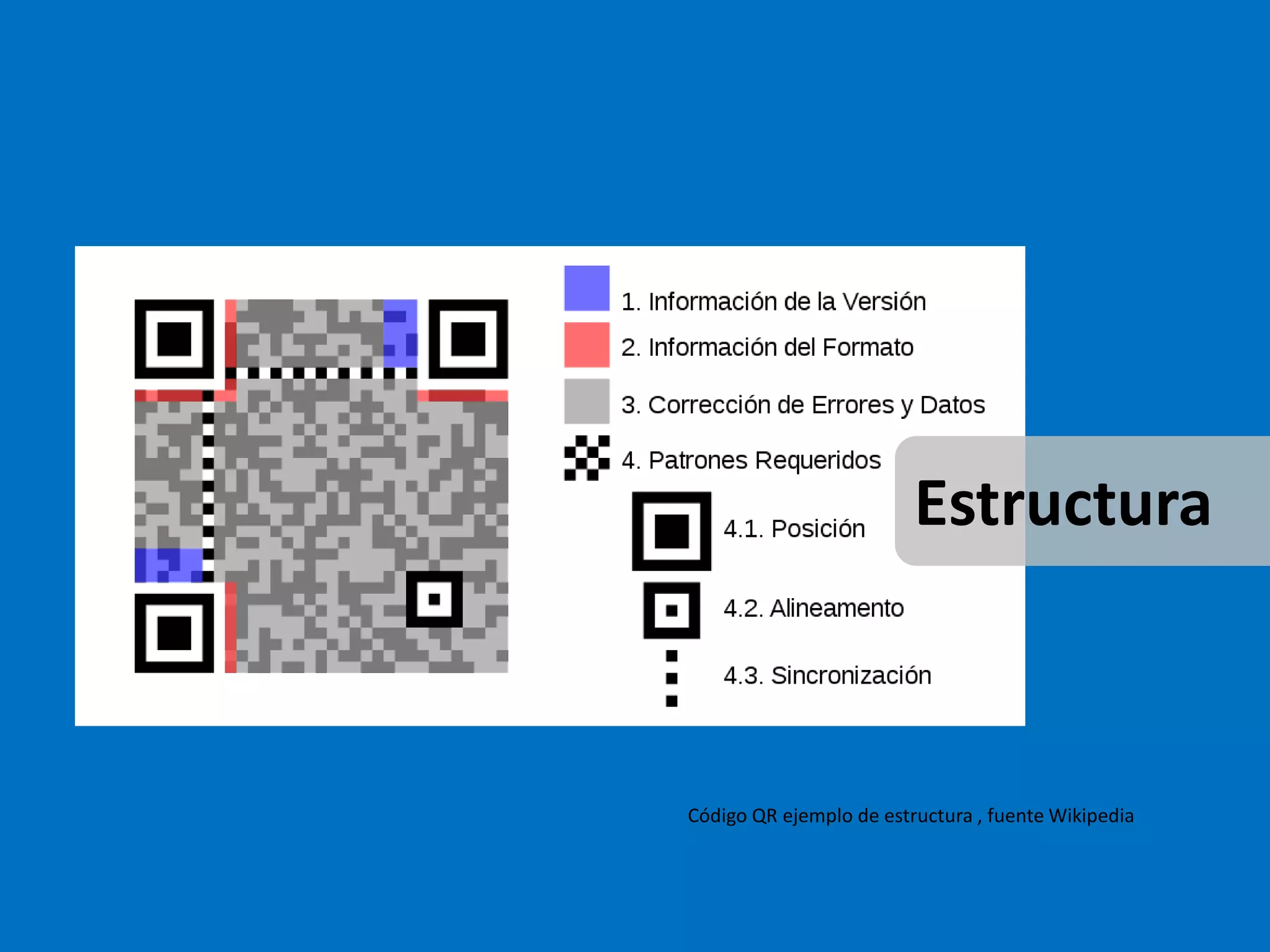 1. Información de la Versión

2. Información del Formato

3. Corrección de Errores y Datos

4. Patrones Requeridos

4.1. Posición

4.2. Alineamento

4.3. Sincronización

Estructura

Código QR ejemplo de estructura , fuente Wikipedia